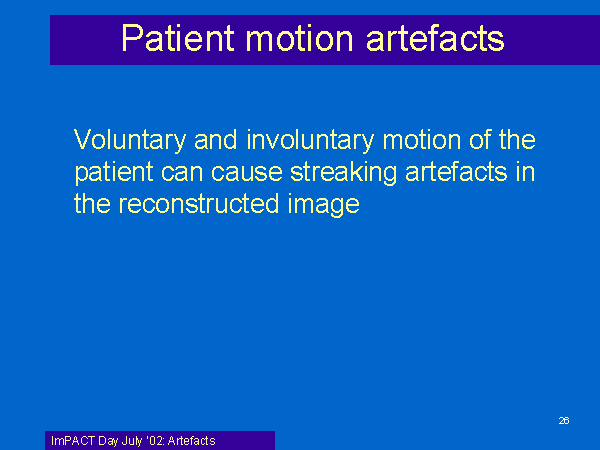 Patient motion artefacts

Voluntary and involuntary motion of the patient can cause streaking artefacts in the reconstructed image

26

ImPACT Day July '02: Artefacts